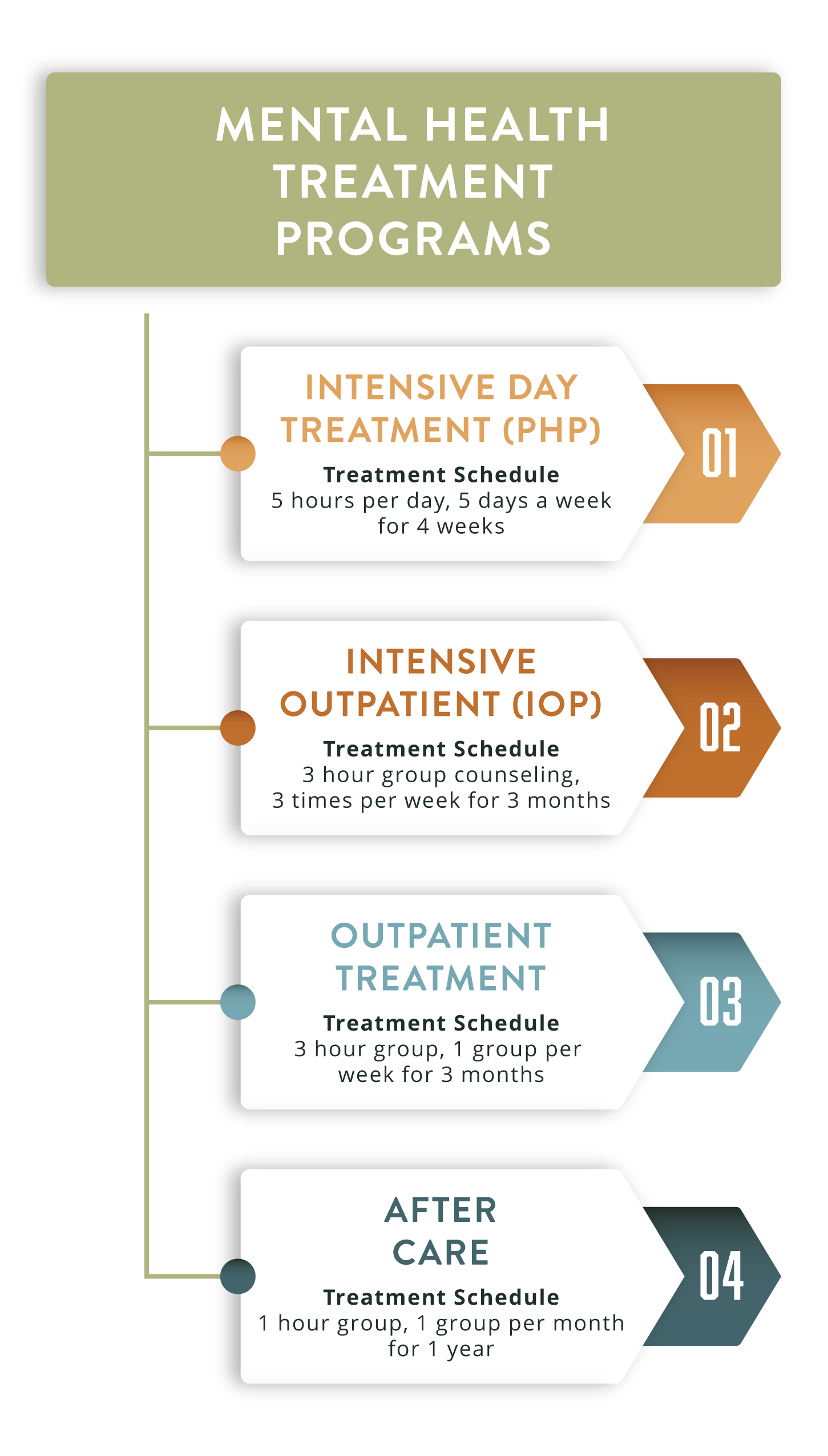 MENTAL HEALTH TREATMENT PROGRAMS

INTENSIVE DAY TREATMENT (PHP)

Treatment Schedule
5 hours per day, 5 days a week for 4 weeks

01

INTENSIVE OUTPATIENT (IOP)

Treatment Schedule
3 hour group counseling, 3 times per week for 3 months

02

OUTPATIENT TREATMENT

Treatment Schedule
3 hour group, 1 group per week for 3 months

03

AFTER CARE

Treatment Schedule
1 hour group, 1 group per month for 1 year

04